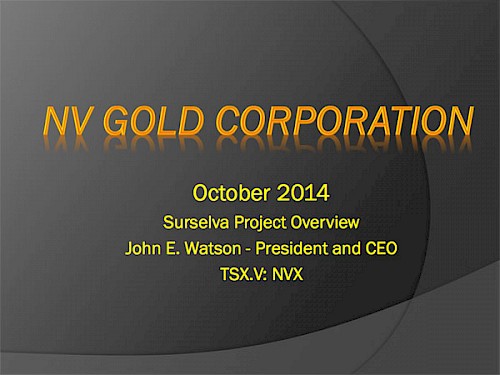 NV GOLD CORPORATION

October 2014

Surselva Project Overview

John E. Watson - President and CEO

TSX.V: NVX